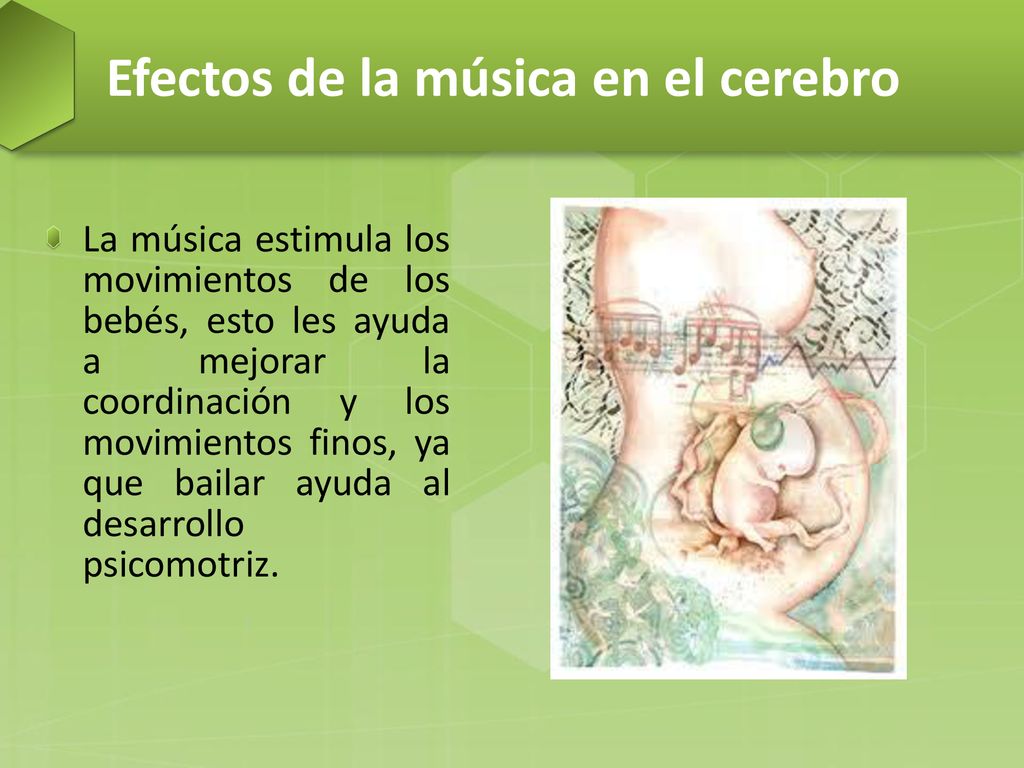 Efectos de la música en el cerebro

La música estimula los movimientos de los bebés, esto les ayuda a mejorar la coordinación y los movimientos finos, ya que bailar ayuda al desarrollo psicomotriz.